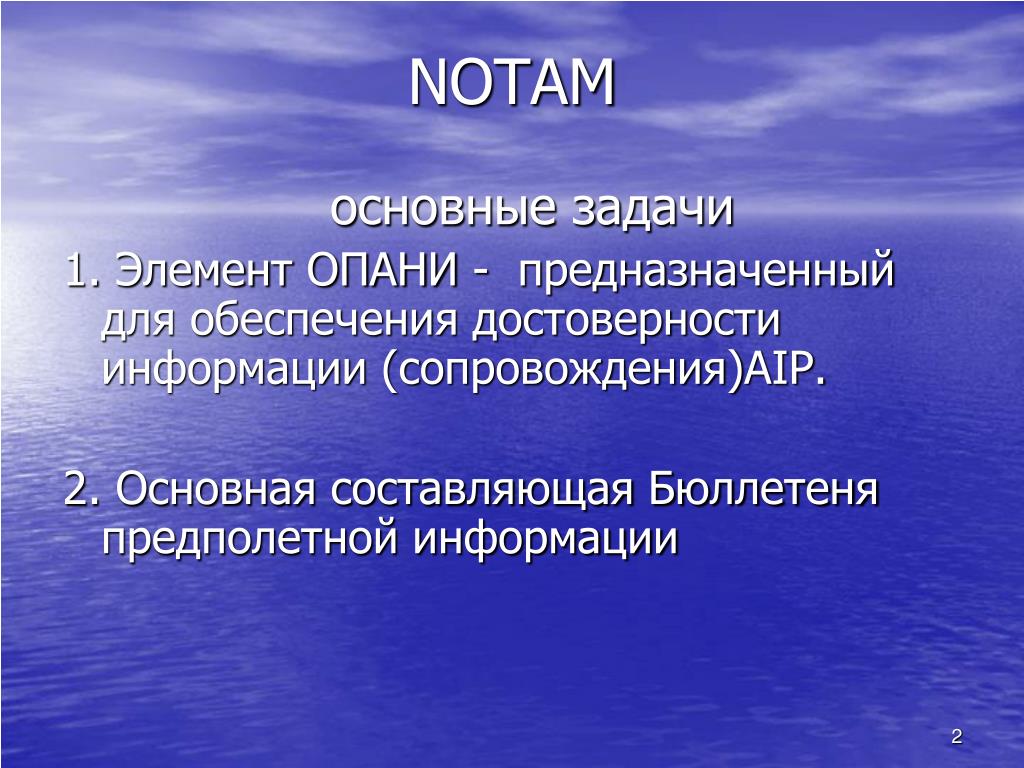 NOTAM

основные задачи

1. Элемент ОПАНИ - предназначенный для обеспечения достоверности информации (сопровождения)AIP.

2. Основная составляющая Бюллетеня предполетной информации

2